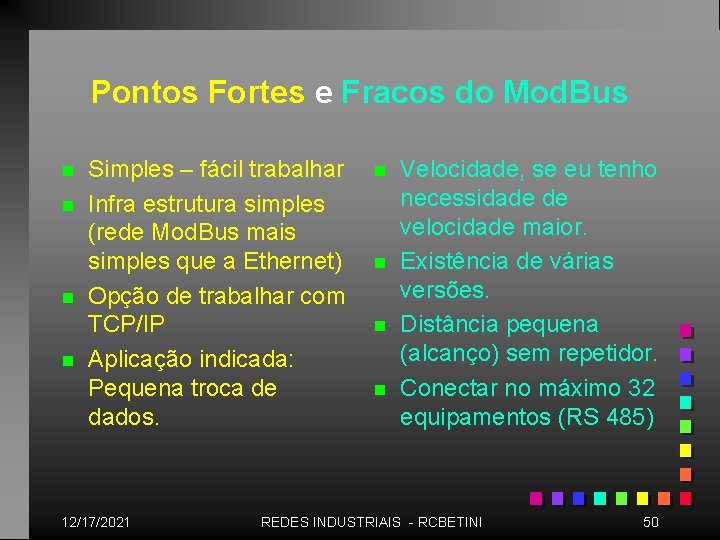 Pontos Fortes e Fracos do ModBus

- Simples – fácil trabalhar
- Infra estrutura simples (rede ModBus mais simples que a Ethernet)
- Opção de trabalhar com TCP/IP
- Aplicação indicada: Pequena troca de dados.

- Velocidade, se eu tenho necessidade de velocidade maior.
- Existência de várias versões.
- Distância pequena (alcanço) sem repetidor.
- Conectar no máximo 32 equipamentos (RS 485)

12/17/2021 REDES INDUSTRIAIS - RCBETINI 50